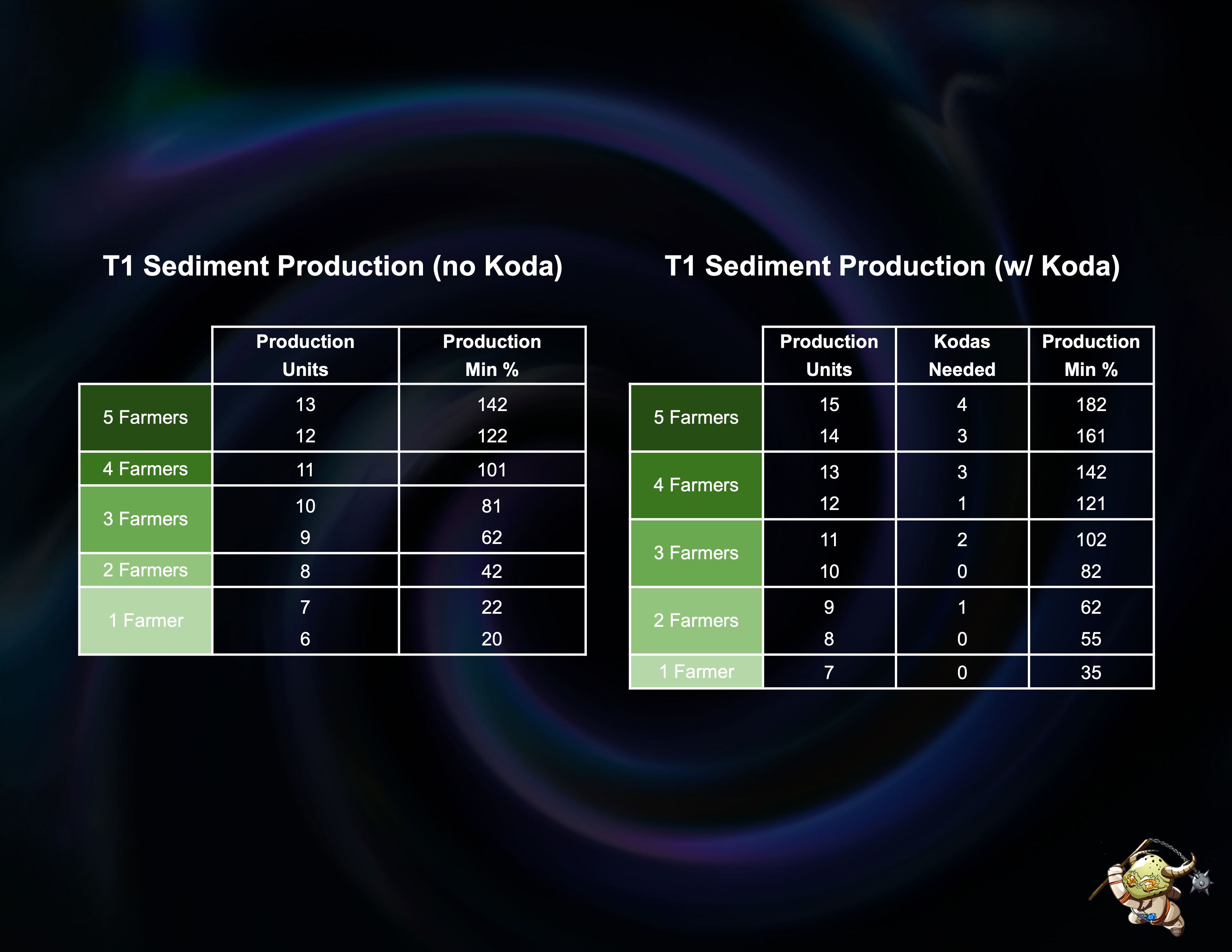 T1 Sediment Production (no Koda)

| | Production Units | Production Min % |
|---|---|---|
| 5 Farmers | 13 | 142 |
| | 12 | 122 |
| 4 Farmers | 11 | 101 |
| 3 Farmers | 10 | 81 |
| | 9 | 62 |
| 2 Farmers | 8 | 42 |
| 1 Farmer | 7 | 22 |
| | 6 | 20 |

T1 Sediment Production (w/ Koda)

| | Production Units | Kodas Needed | Production Min % |
|---|---|---|---|
| 5 Farmers | 15 | 4 | 182 |
| | 14 | 3 | 161 |
| 4 Farmers | 13 | 3 | 142 |
| | 12 | 1 | 121 |
| 3 Farmers | 11 | 2 | 102 |
| | 10 | 0 | 82 |
| 2 Farmers | 9 | 1 | 62 |
| | 8 | 0 | 55 |
| 1 Farmer | 7 | 0 | 35 |